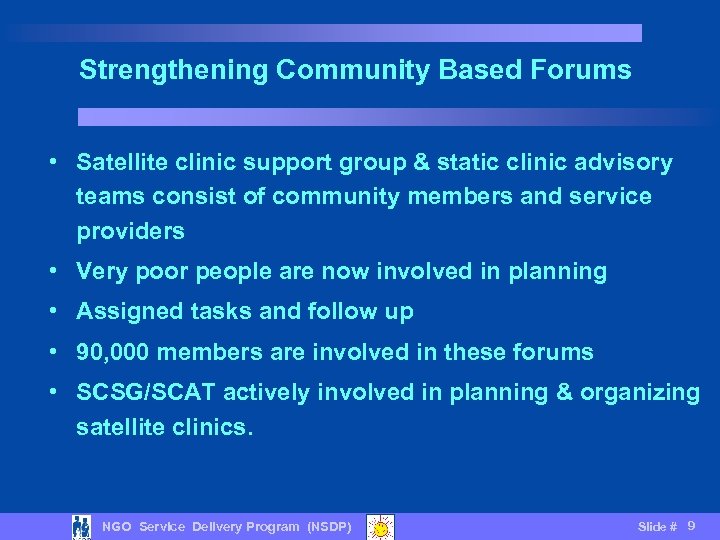 Strengthening Community Based Forums

• Satellite clinic support group & static clinic advisory teams consist of community members and service providers

• Very poor people are now involved in planning

• Assigned tasks and follow up

• 90,000 members are involved in these forums

• SCSG/SCAT actively involved in planning & organizing satellite clinics.

NGO Service Delivery Program (NSDP)

Slide # 9